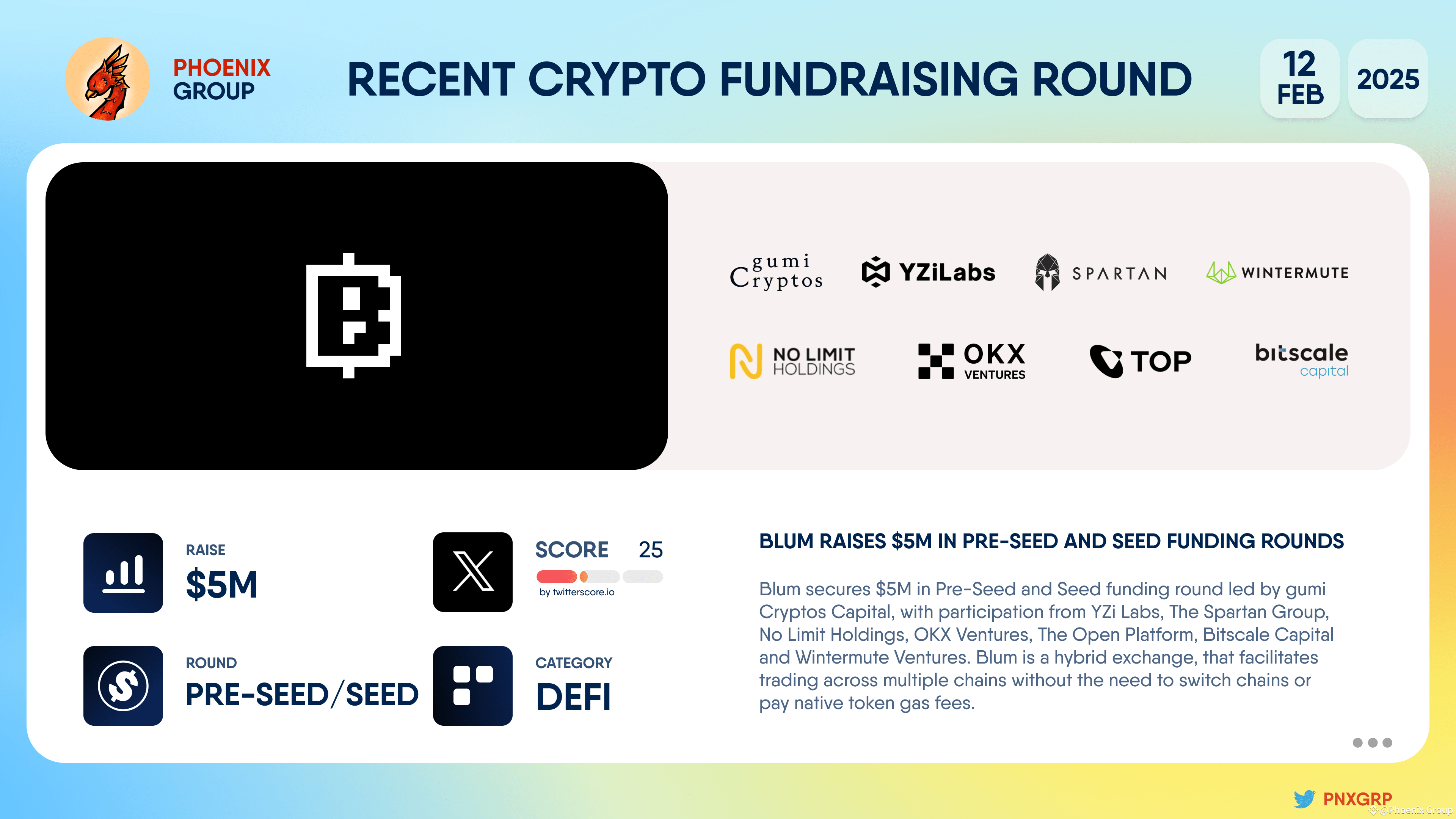 PHOENIX GROUP

RECENT CRYPTO FUNDRAISING ROUND

12 FEB

2025

gumi Cryptos

YZiLabs

SPARTAN

WINTERMUTE

NO LIMIT HOLDINGS

OKX VENTURES

TOP

bitscale capital

RAISE
$5M

SCORE 25
by twitterscore.io

ROUND
PRE-SEED/SEED

CATEGORY
DEFI

BLUM RAISES $5M IN PRE-SEED AND SEED FUNDING ROUNDS

Blum secures $5M in Pre-Seed and Seed funding round led by gumi Cryptos Capital, with participation from YZi Labs, The Spartan Group, No Limit Holdings, OKX Ventures, The Open Platform, Bitscale Capital and Wintermute Ventures. Blum is a hybrid exchange, that facilitates trading across multiple chains without the need to switch chains or pay native token gas fees.

PNXGRP

@Phoenix Group